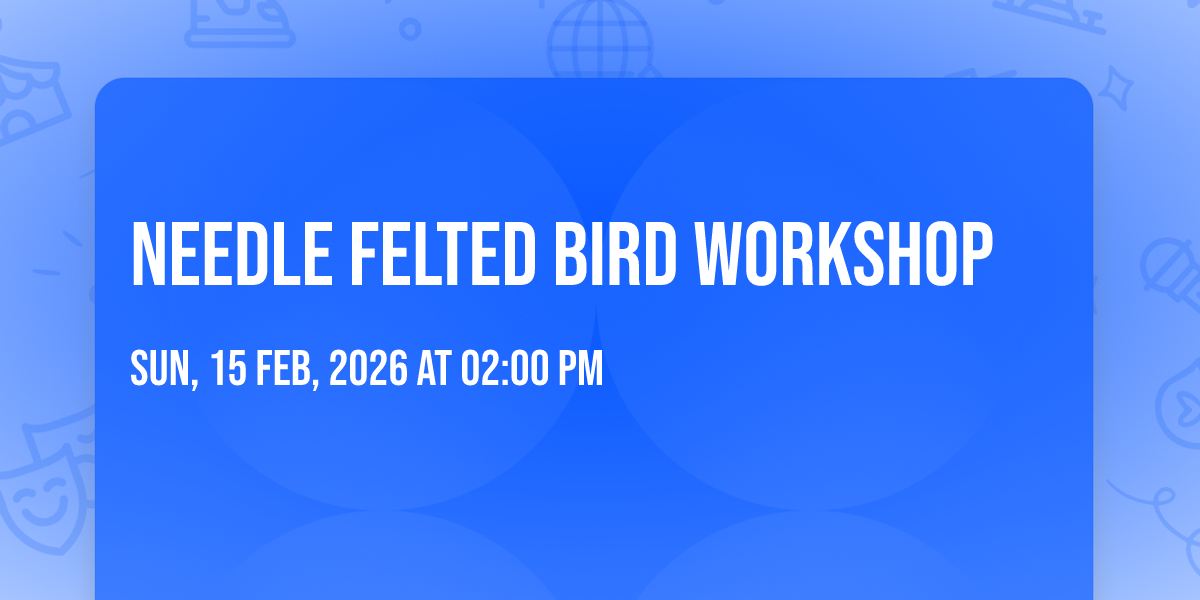 NEEDLE FELTED BIRD WORKSHOP

SUN, 15 FEB, 2026 AT 02:00 PM